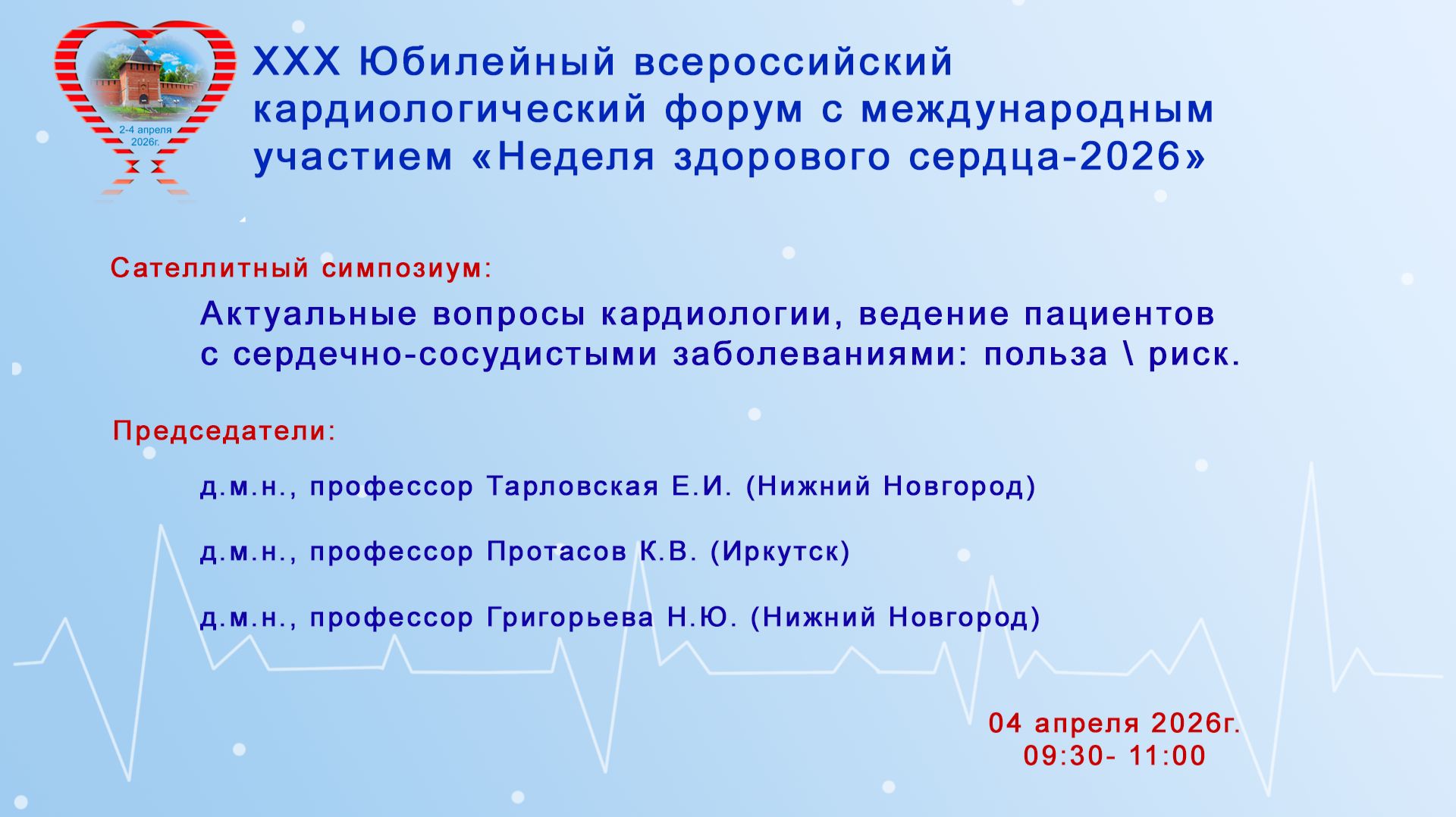 2-4 апреля 2026г.

XXX Юбилейный всероссийский кардиологический форум с международным участием «Неделя здорового сердца-2026»

Сателлитный симпозиум:

Актуальные вопросы кардиологии, ведение пациентов с сердечно-сосудистыми заболеваниями: польза \ риск.

Председатели:

д.м.н., профессор Тарловская Е.И. (Нижний Новгород)

д.м.н., профессор Протасов К.В. (Иркутск)

д.м.н., профессор Григорьева Н.Ю. (Нижний Новгород)

04 апреля 2026г.
09:30- 11:00